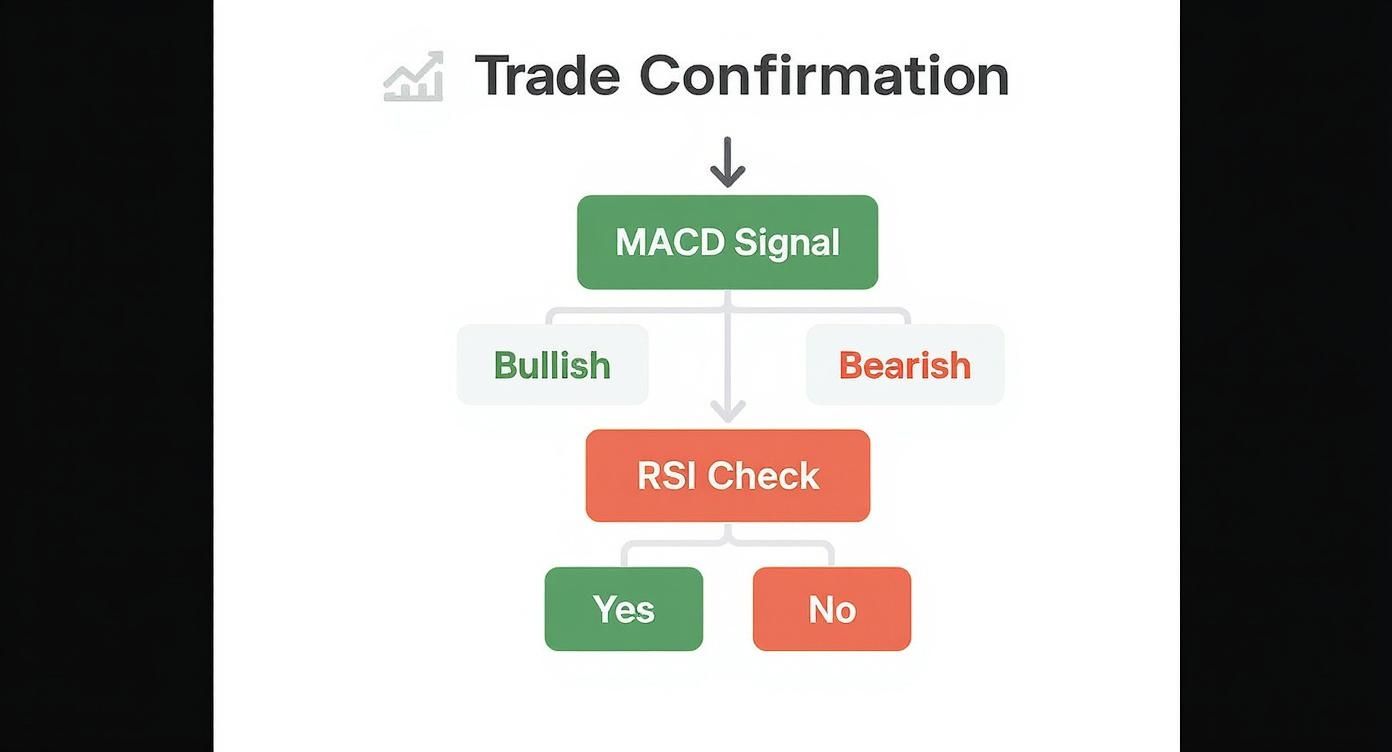 Trade Confirmation

MACD Signal

Bullish

Bearish

RSI Check

Yes

No